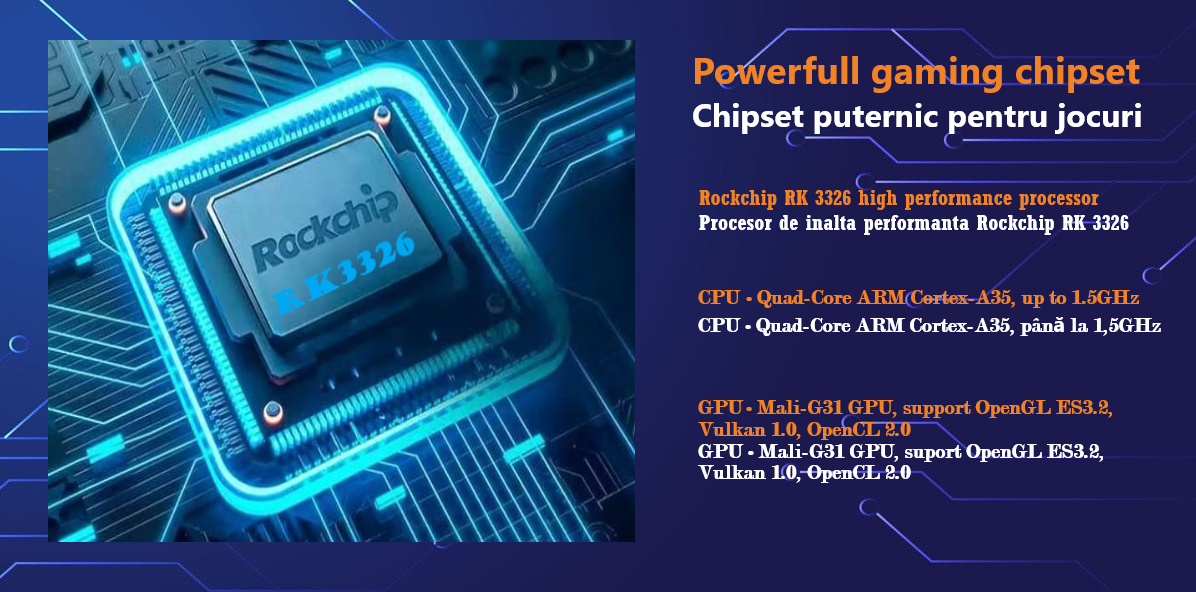 Rockchip
RK3326

Powerfull gaming chipset
Chipset puternic pentru jocuri

Rockchip RK 3326 high performance processor
Procesor de inalta performanta Rockchip RK 3326

CPU - Quad-Core ARM Cortex-A35, up to 1.5GHz
CPU - Quad-Core ARM Cortex-A35, până la 1,5GHz

GPU - Mali-G31 GPU, support OpenGL ES3.2, Vulkan 1.0, OpenCL 2.0
GPU - Mali-G31 GPU, suport OpenGL ES3.2, Vulkan 1.0, OpenCL 2.0